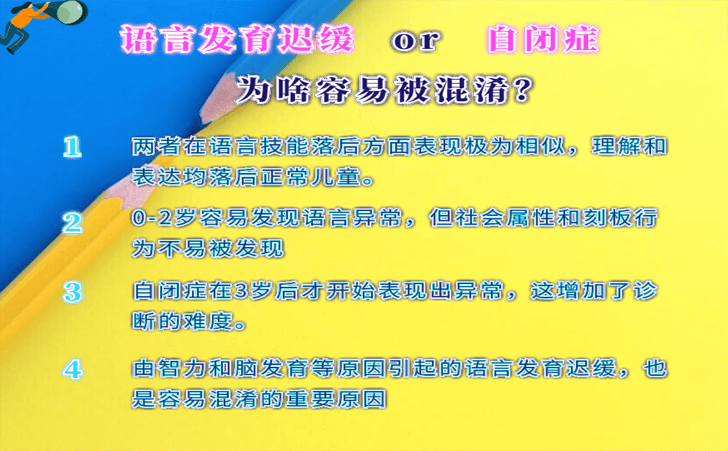 语言发育迟缓 or 自闭症

为啥容易被混淆？

1 两者在语言技能落后方面表现极为相似，理解和表达均落后正常儿童。

2 0-2岁容易发现语言异常，但社会属性和刻板行为不易被发现

3 自闭症在3岁后才开始表现出异常，这增加了诊断的难度。

4 由智力和脑发育等原因引起的语言发育迟缓，也是容易混淆的重要原因